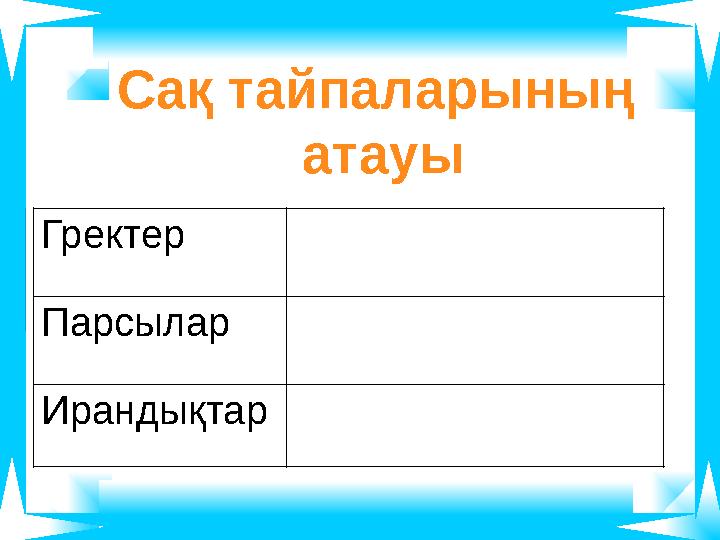 Сақ тайпаларының атауы

| Гректер | |
|---|---|
| Парсылар | |
| Ирандықтар | |